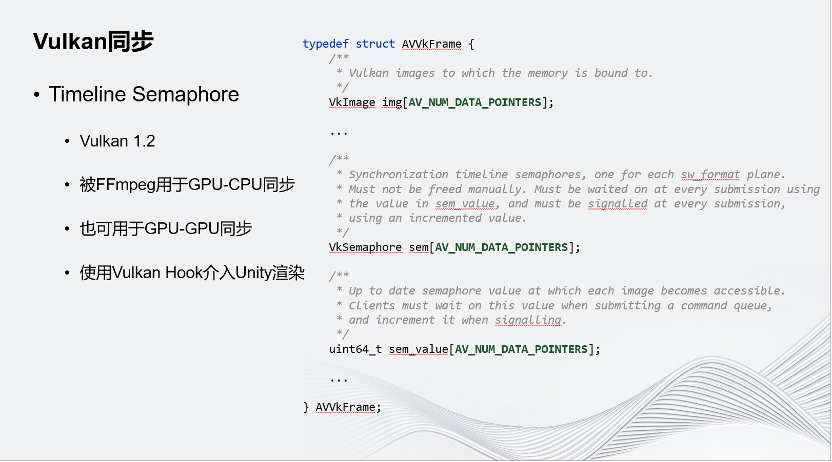 Vulkan同步

• Timeline Semaphore

• Vulkan 1.2

• 被FFmpeg用于GPU-CPU同步

• 也可用于GPU-GPU同步

• 使用Vulkan Hook介入Unity渲染

typedef struct AVVkFrame {
    /**
     * Vulkan images to which the memory is bound to.
     */
    VkImage img[AV_NUM_DATA_POINTERS];

    ...

    /**
     * Synchronization timeline semaphores, one for each sw_format plane.
     * Must not be freed manually. Must be waited on at every submission using
     * the value in sem_value, and must be signalled at every submission,
     * using an incremented value.
     */
    VkSemaphore sem[AV_NUM_DATA_POINTERS];

    /**
     * Up to date semaphore value at which each image becomes accessible.
     * Clients must wait on this value when submitting a command queue,
     * and increment it when signalling.
     */
    uint64_t sem_value[AV_NUM_DATA_POINTERS];

    ...

} AVVkFrame;